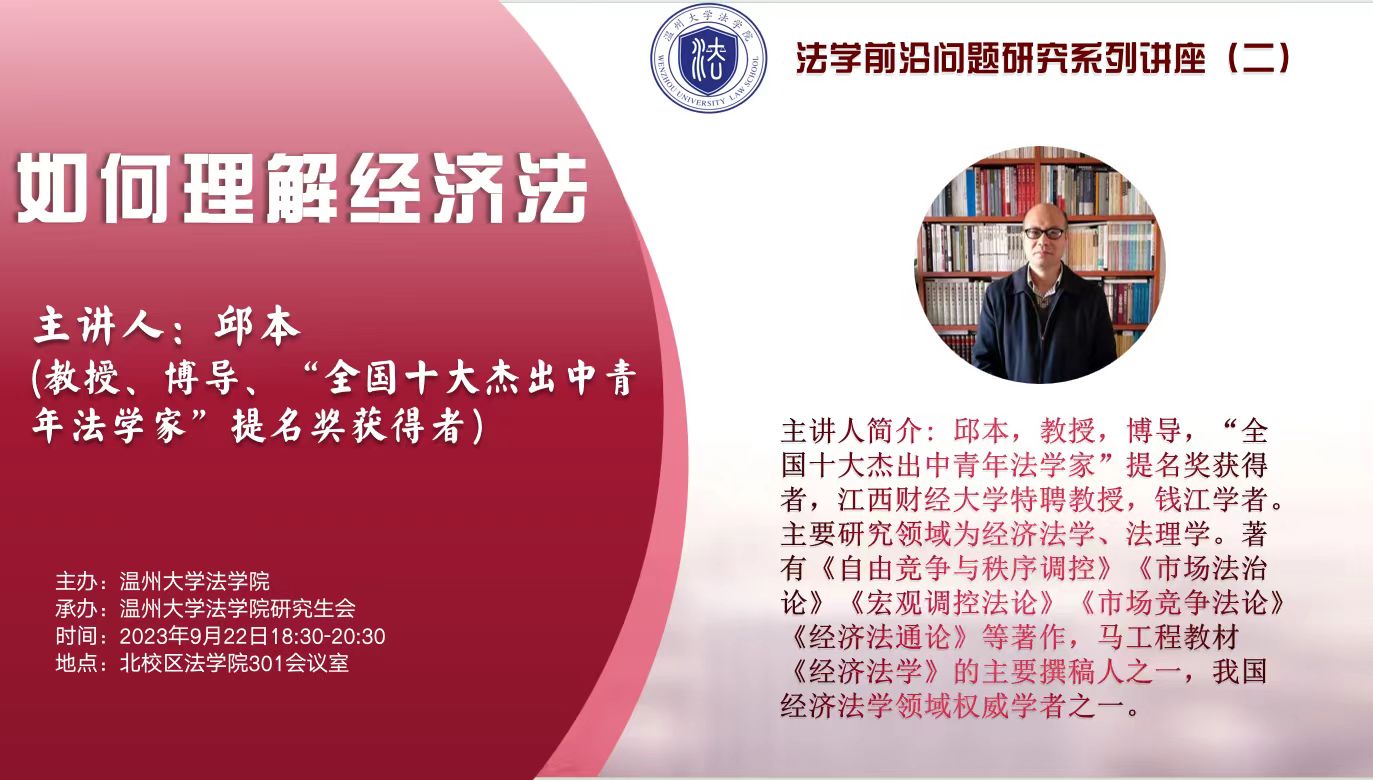 温州大学法学院
法
WENZHOU UNIVERSITY LAW SCHOOL

法学前沿问题研究系列讲座（二）

如何理解经济法

主讲人：邱本
(教授、博导、“全国十大杰出中青年法学家”提名奖获得者)

主办：温州大学法学院
承办：温州大学法学院研究生会
时间：2023年9月22日18:30-20:30
地点：北校区法学院301会议室

主讲人简介：邱本，教授，博导，“全国十大杰出中青年法学家”提名奖获得者，江西财经大学特聘教授，钱江学者。主要研究领域为经济法学、法理学。著有《自由竞争与秩序调控》《市场法治论》《宏观调控法论》《市场竞争法论》《经济法通论》等著作，马工程教材《经济法学》的主要撰稿人之一，我国经济法学领域权威学者之一。